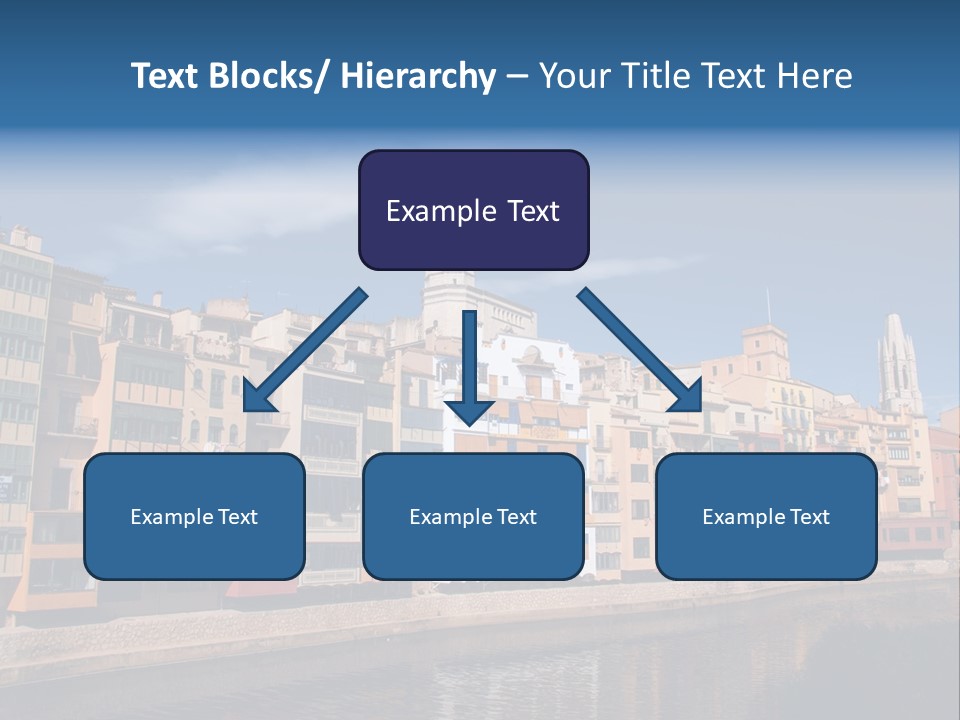 Text Blocks/ Hierarchy – Your Title Text Here

Example Text

Example Text

Example Text

Example Text